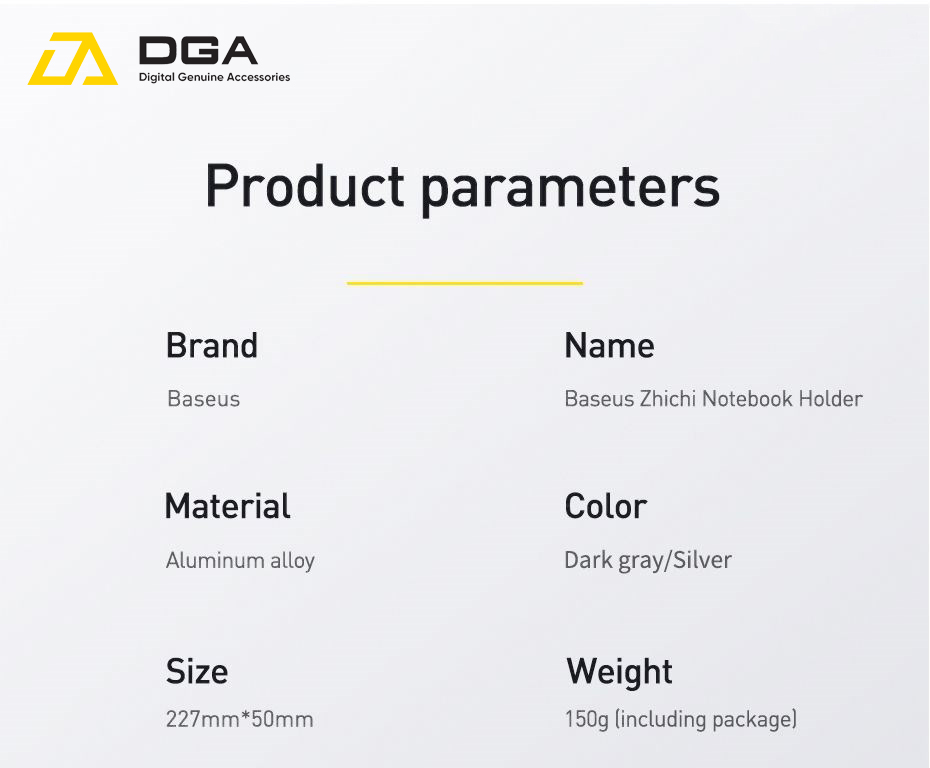 DGA
Digital Genuine Accessories

Product parameters

Brand
Baseus

Name
Baseus Zhichi Notebook Holder

Material
Aluminum alloy

Color
Dark gray/Silver

Size
227mm*50mm

Weight
150g (including package)